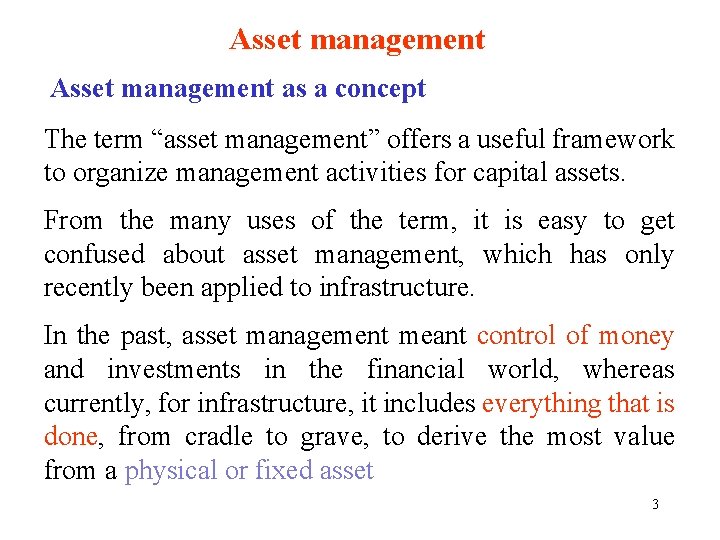 Asset management

Asset management as a concept

The term “asset management” offers a useful framework to organize management activities for capital assets.

From the many uses of the term, it is easy to get confused about asset management, which has only recently been applied to infrastructure.

In the past, asset management meant control of money and investments in the financial world, whereas currently, for infrastructure, it includes everything that is done, from cradle to grave, to derive the most value from a physical or fixed asset

3